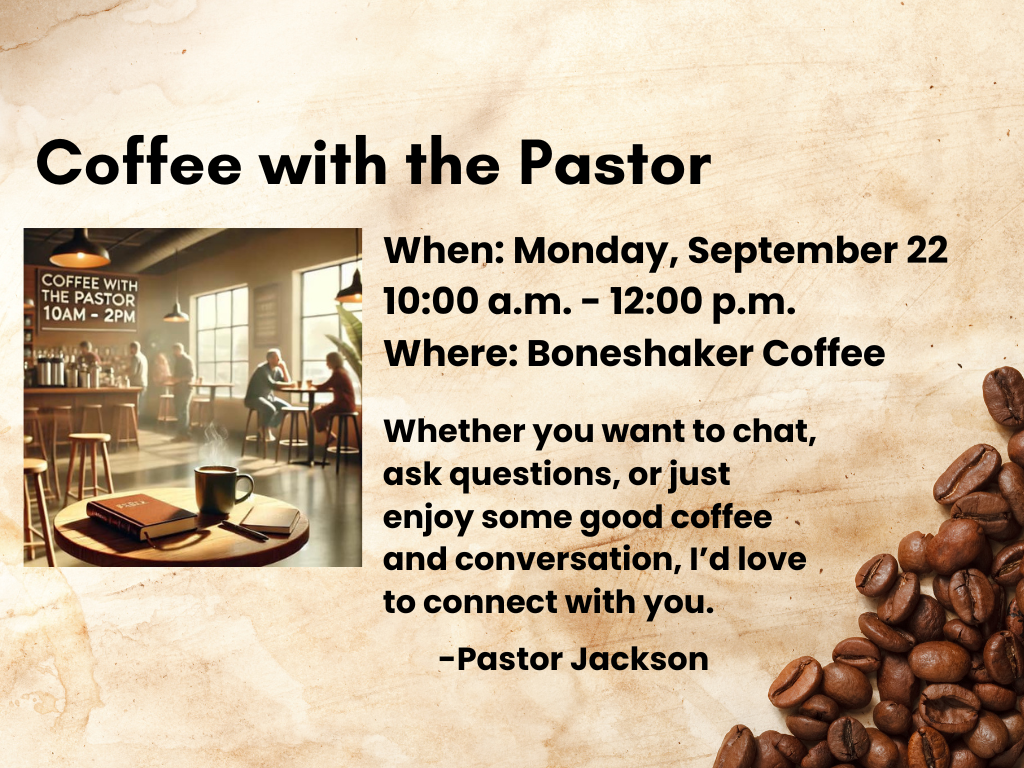 Coffee with the Pastor

COFFEE WITH THE PASTOR 10AM - 2PM

When: Monday, September 22
10:00 a.m. - 12:00 p.m.
Where: Boneshaker Coffee

Whether you want to chat, ask questions, or just enjoy some good coffee and conversation, I'd love to connect with you.

-Pastor Jackson